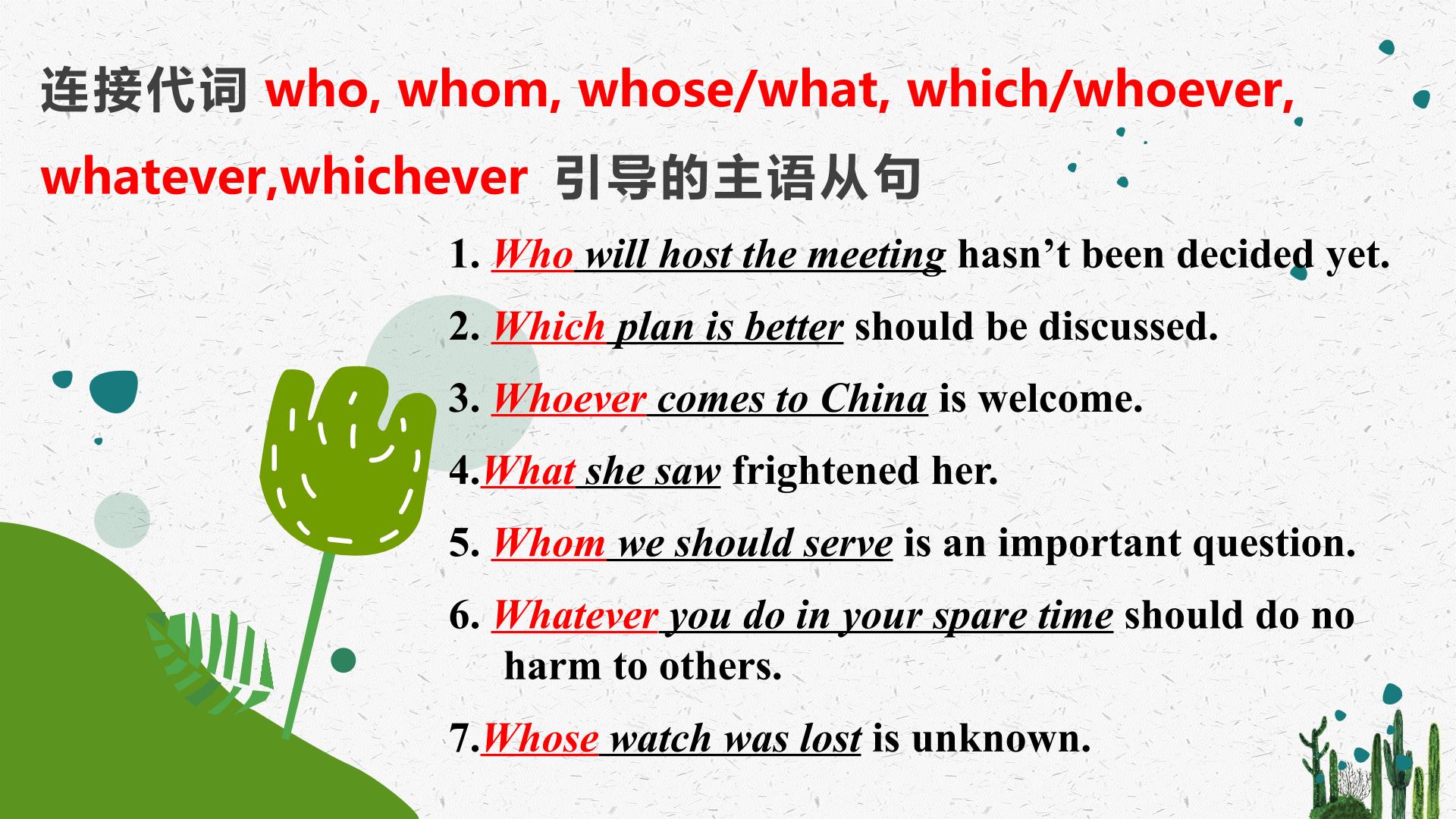 连接代词 who, whom, whose/what, which/whoever, whatever,whichever 引导的主语从句

1. Who will host the meeting hasn't been decided yet.

2. Which plan is better should be discussed.

3. Whoever comes to China is welcome.

4.What she saw frightened her.

5. Whom we should serve is an important question.

6. Whatever you do in your spare time should do no harm to others.

7.Whose watch was lost is unknown.